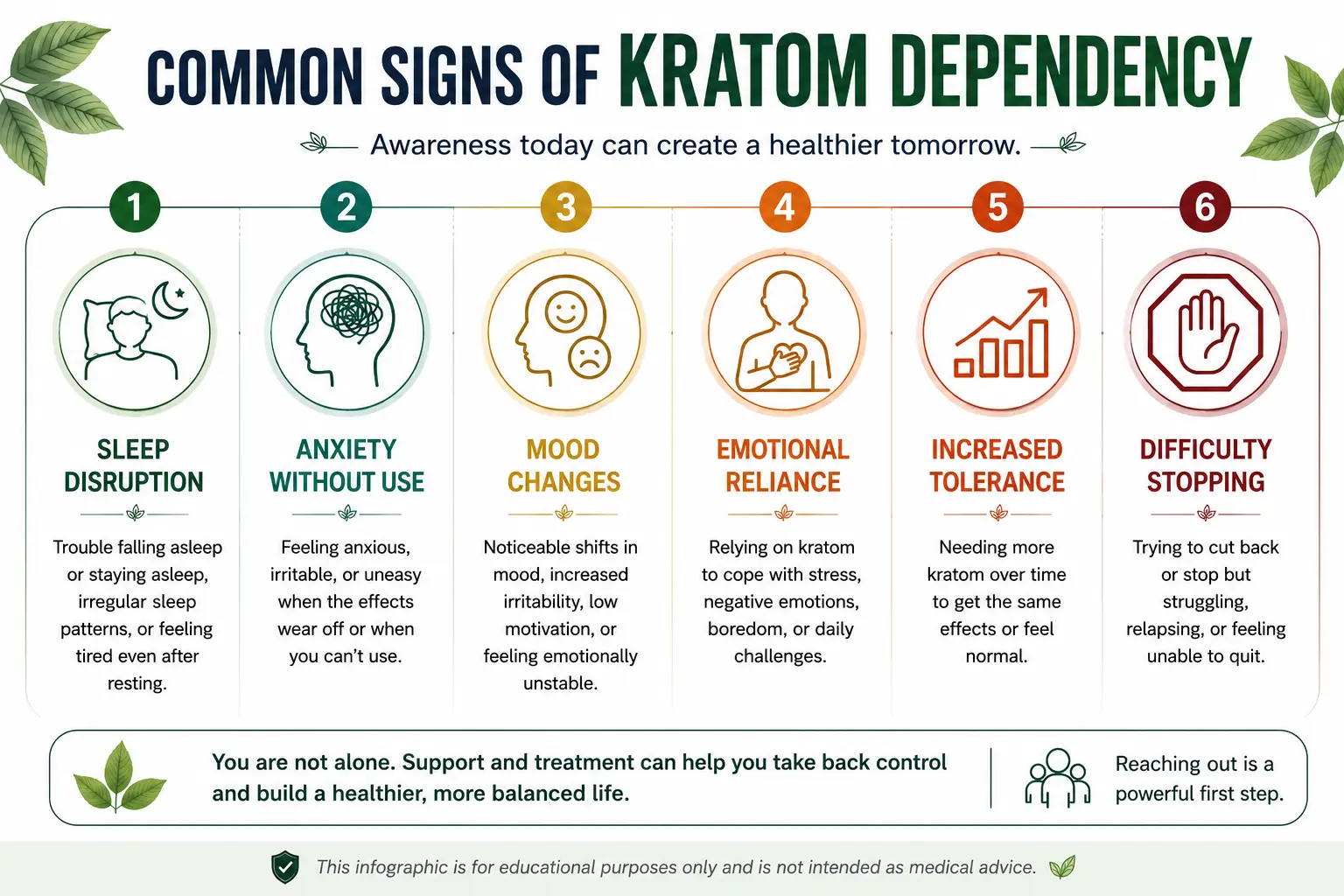 COMMON SIGNS OF KRATOM DEPENDENCY

Awareness today can create a healthier tomorrow.

1
SLEEP DISRUPTION
Trouble falling asleep or staying asleep, irregular sleep patterns, or feeling tired even after resting.

2
ANXIETY WITHOUT USE
Feeling anxious, irritable, or uneasy when the effects wear off or when you can't use.

3
MOOD CHANGES
Noticeable shifts in mood, increased irritability, low motivation, or feeling emotionally unstable.

4
EMOTIONAL RELIANCE
Relying on kratom to cope with stress, negative emotions, boredom, or daily challenges.

5
INCREASED TOLERANCE
Needing more kratom over time to get the same effects or feel normal.

6
DIFFICULTY STOPPING
Trying to cut back or stop but struggling, relapsing, or feeling unable to quit.

You are not alone. Support and treatment can help you take back control and build a healthier, more balanced life.

Reaching out is a powerful first step.

This infographic is for educational purposes only and is not intended as medical advice.